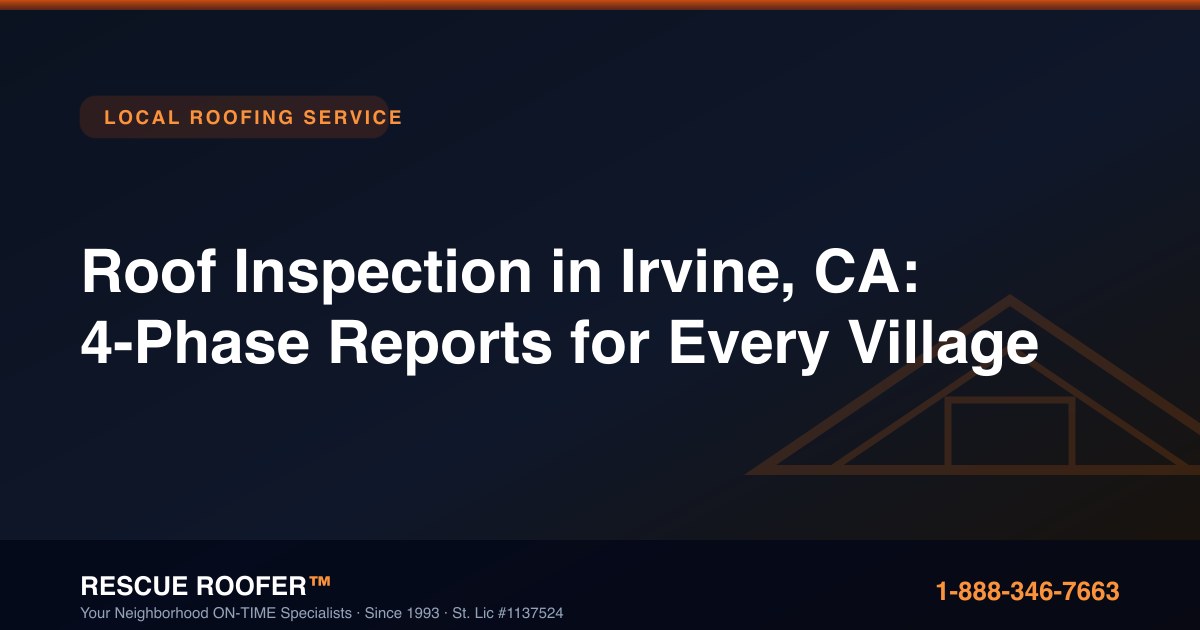 LOCAL ROOFING SERVICE

Roof Inspection in Irvine, CA: 4-Phase Reports for Every Village

RESCUE ROOFER™
Your Neighborhood ON-TIME Specialists · Since 1993 · St. Lic #1137524

1-888-346-7663